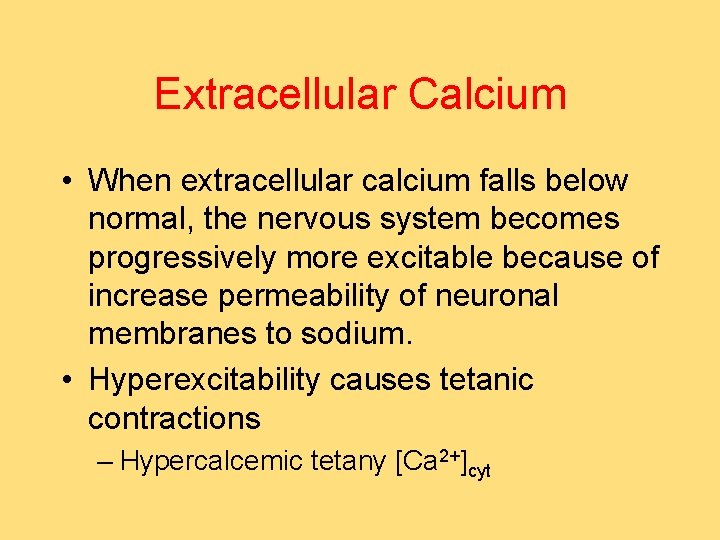 Extracellular Calcium

• When extracellular calcium falls below normal, the nervous system becomes progressively more excitable because of increase permeability of neuronal membranes to sodium.

• Hyperexcitability causes tetanic contractions

– Hypercalcemic tetany $[Ca^{2+}]_{cyt}$